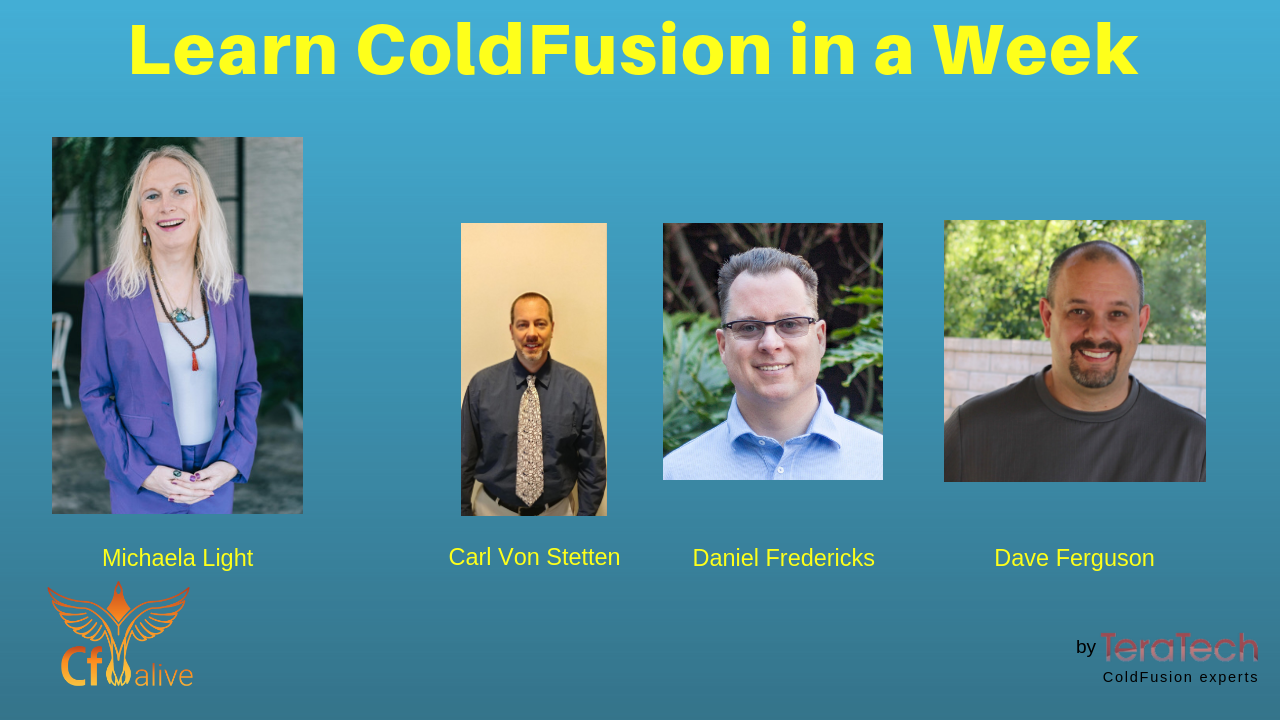 Learn ColdFusion in a Week

Michaela Light

Carl Von Stetten

Daniel Fredericks

Dave Ferguson

Cf alive

by TeraTech
ColdFusion experts